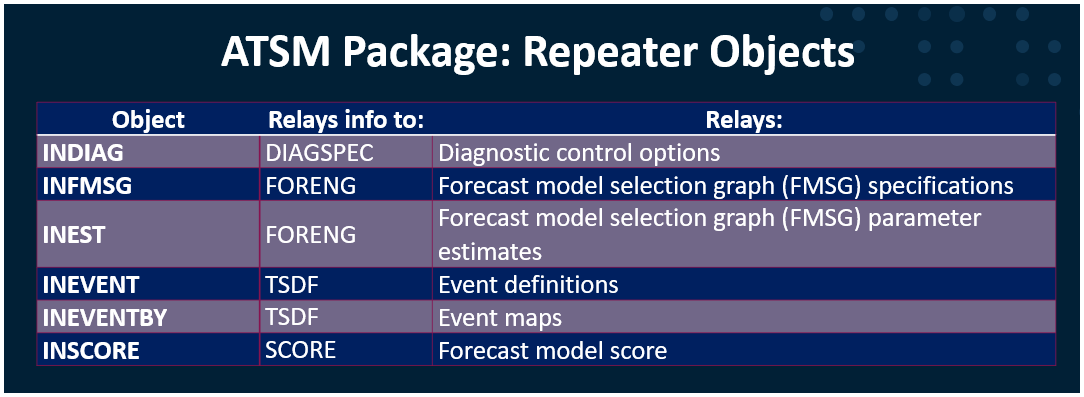 ATSM Package: Repeater Objects

| Object | Relays info to: | Relays: |
|---|---|---|
| INDIAG | DIAGSPEC | Diagnostic control options |
| INFMSG | FORENG | Forecast model selection graph (FMSG) specifications |
| INEST | FORENG | Forecast model selection graph (FMSG) parameter estimates |
| INEVENT | TSDF | Event definitions |
| INEVENTBY | TSDF | Event maps |
| INSCORE | SCORE | Forecast model score |